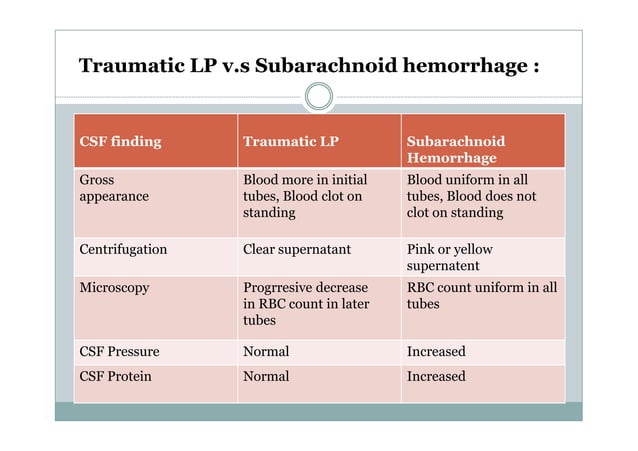 Traumatic LP v.s Subarachnoid hemorrhage :

| CSF finding | Traumatic LP | Subarachnoid Hemorrhage |
|---|---|---|
| Gross appearance | Blood more in initial tubes, Blood clot on standing | Blood uniform in all tubes, Blood does not clot on standing |
| Centrifugation | Clear supernatant | Pink or yellow supernatent |
| Microscopy | Progrresive decrease in RBC count in later tubes | RBC count uniform in all tubes |
| CSF Pressure | Normal | Increased |
| CSF Protein | Normal | Increased |